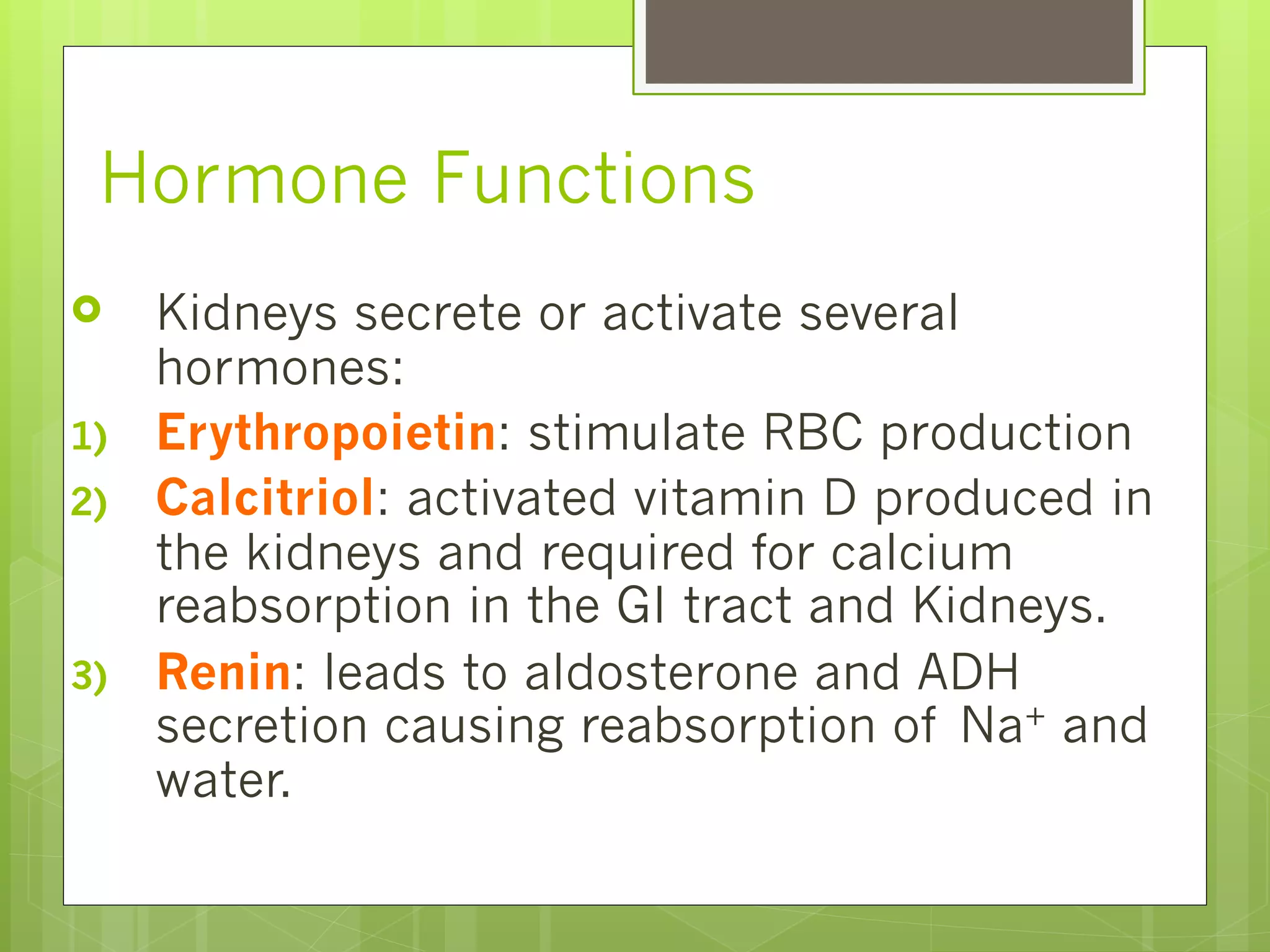 Hormone Functions

Kidneys secrete or activate several hormones:

1) Erythropoietin: stimulate RBC production

2) Calcitriol: activated vitamin D produced in the kidneys and required for calcium reabsorption in the GI tract and Kidneys.

3) Renin: leads to aldosterone and ADH secretion causing reabsorption of $Na^+$ and water.